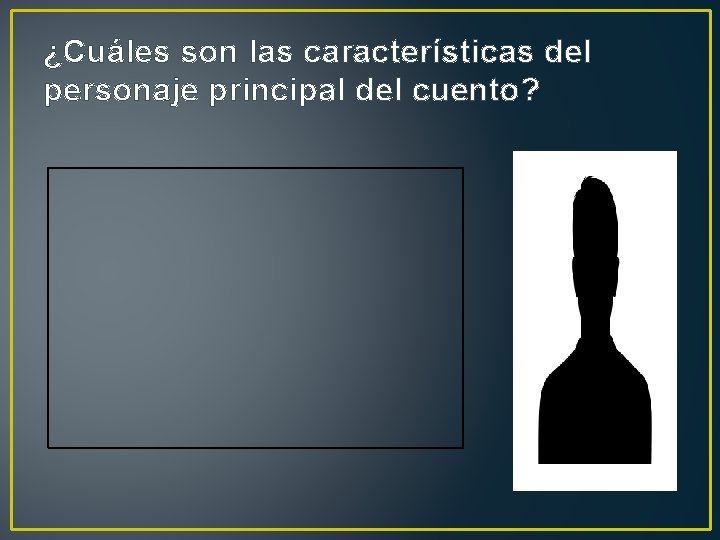 ¿Cuáles son las características del personaje principal del cuento?